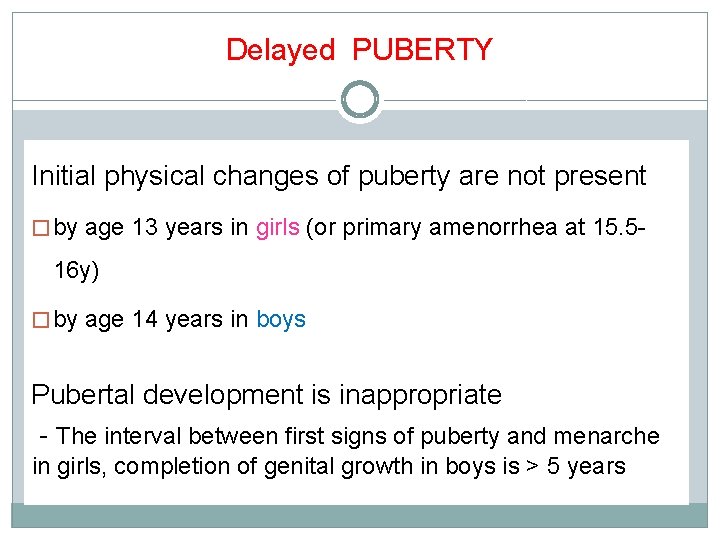 Delayed PUBERTY

Initial physical changes of puberty are not present

□ by age 13 years in girls (or primary amenorrhea at 15.5-16y)

□ by age 14 years in boys

Pubertal development is inappropriate

- The interval between first signs of puberty and menarche in girls, completion of genital growth in boys is > 5 years